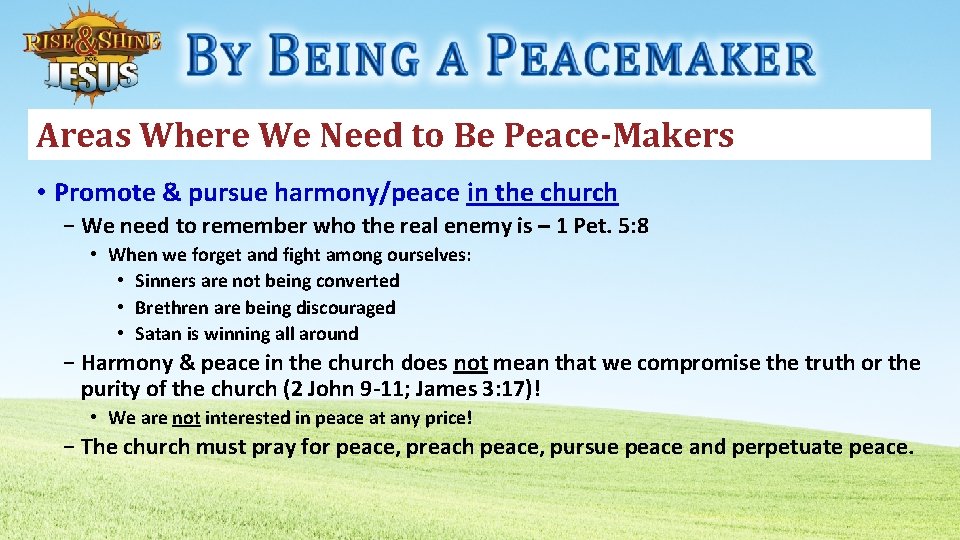 RISE & SHINE FOR JESUS

BY BEING A PEACEMAKER

Areas Where We Need to Be Peace-Makers

• Promote & pursue harmony/peace in the church
  − We need to remember who the real enemy is – 1 Pet. 5:8
    • When we forget and fight among ourselves:
      • Sinners are not being converted
      • Brethren are being discouraged
      • Satan is winning all around
  − Harmony & peace in the church does not mean that we compromise the truth or the purity of the church (2 John 9-11; James 3:17)!
    • We are not interested in peace at any price!
  − The church must pray for peace, preach peace, pursue peace and perpetuate peace.